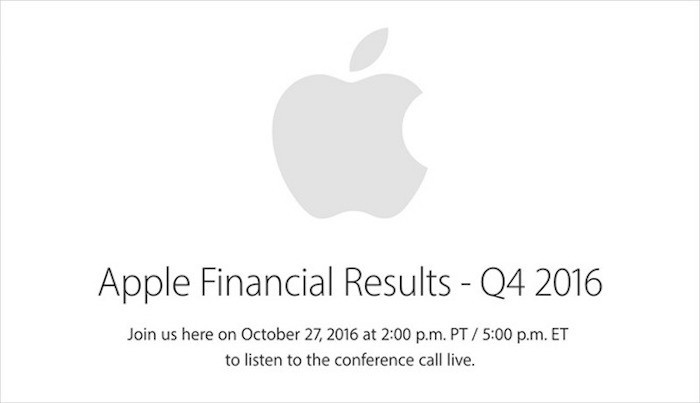 Apple Financial Results - Q4 2016

Join us here on October 27, 2016 at 2:00 p.m. PT / 5:00 p.m. ET to listen to the conference call live.